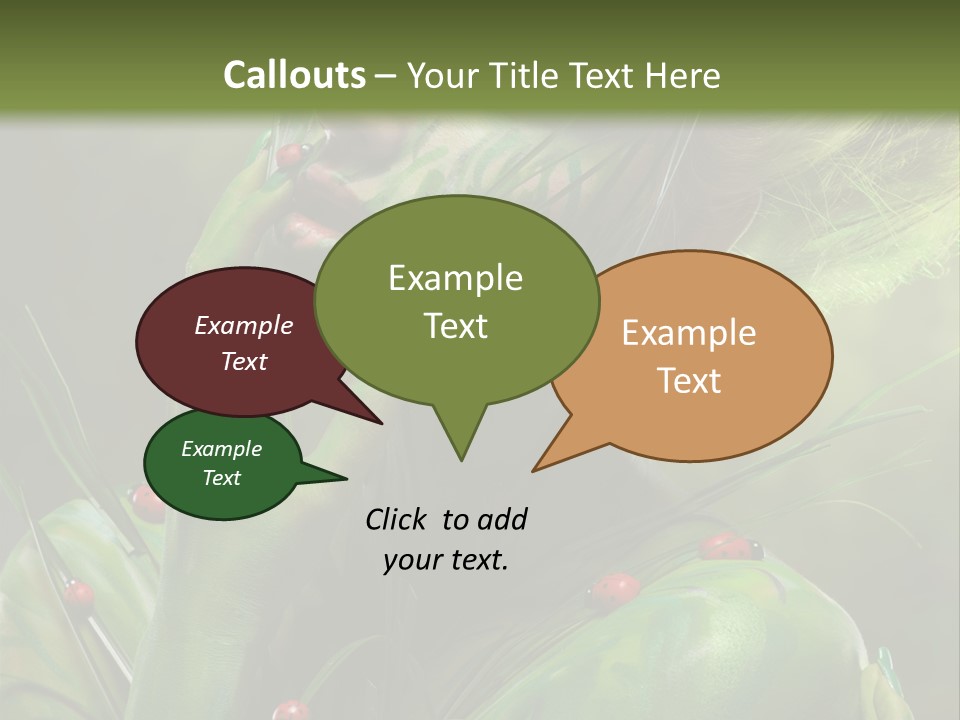 Callouts – Your Title Text Here

Example Text

Example Text

Example Text

Example Text

Click to add your text.